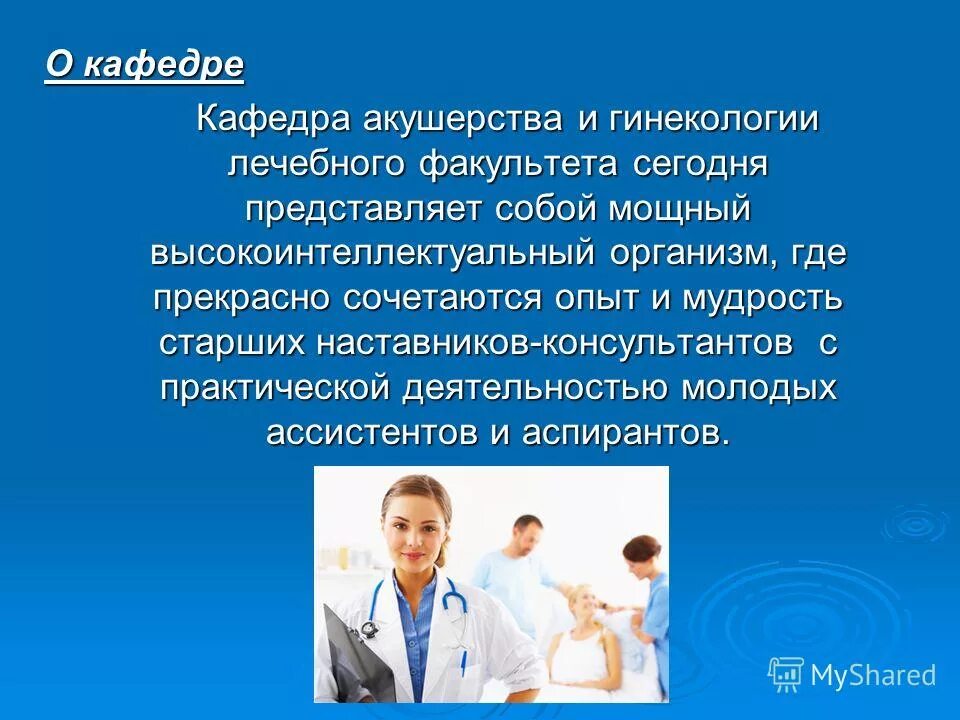 О кафедре

Кафедра акушерства и гинекологии лечебного факультета сегодня представляет собой мощный высокоинтеллектуальный организм, где прекрасно сочетаются опыт и мудрость старших наставников-консультантов с практической деятельностью молодых ассистентов и аспирантов.

MyShared